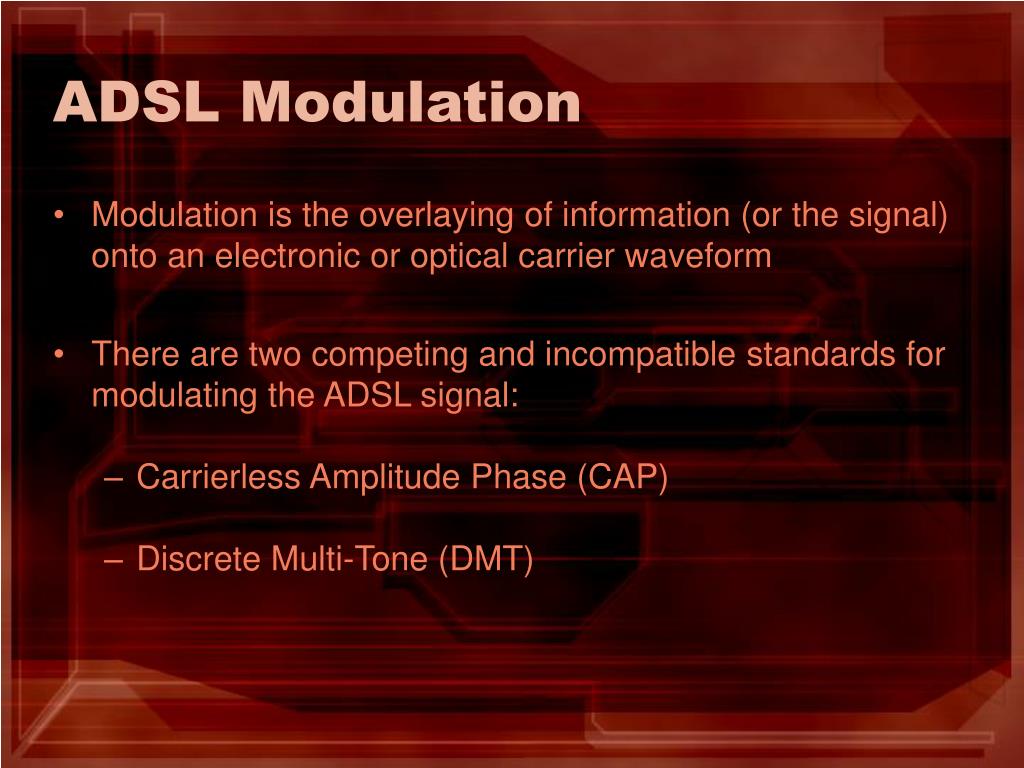 ADSL Modulation

• Modulation is the overlaying of information (or the signal) onto an electronic or optical carrier waveform

• There are two competing and incompatible standards for modulating the ADSL signal:

– Carrierless Amplitude Phase (CAP)

– Discrete Multi-Tone (DMT)